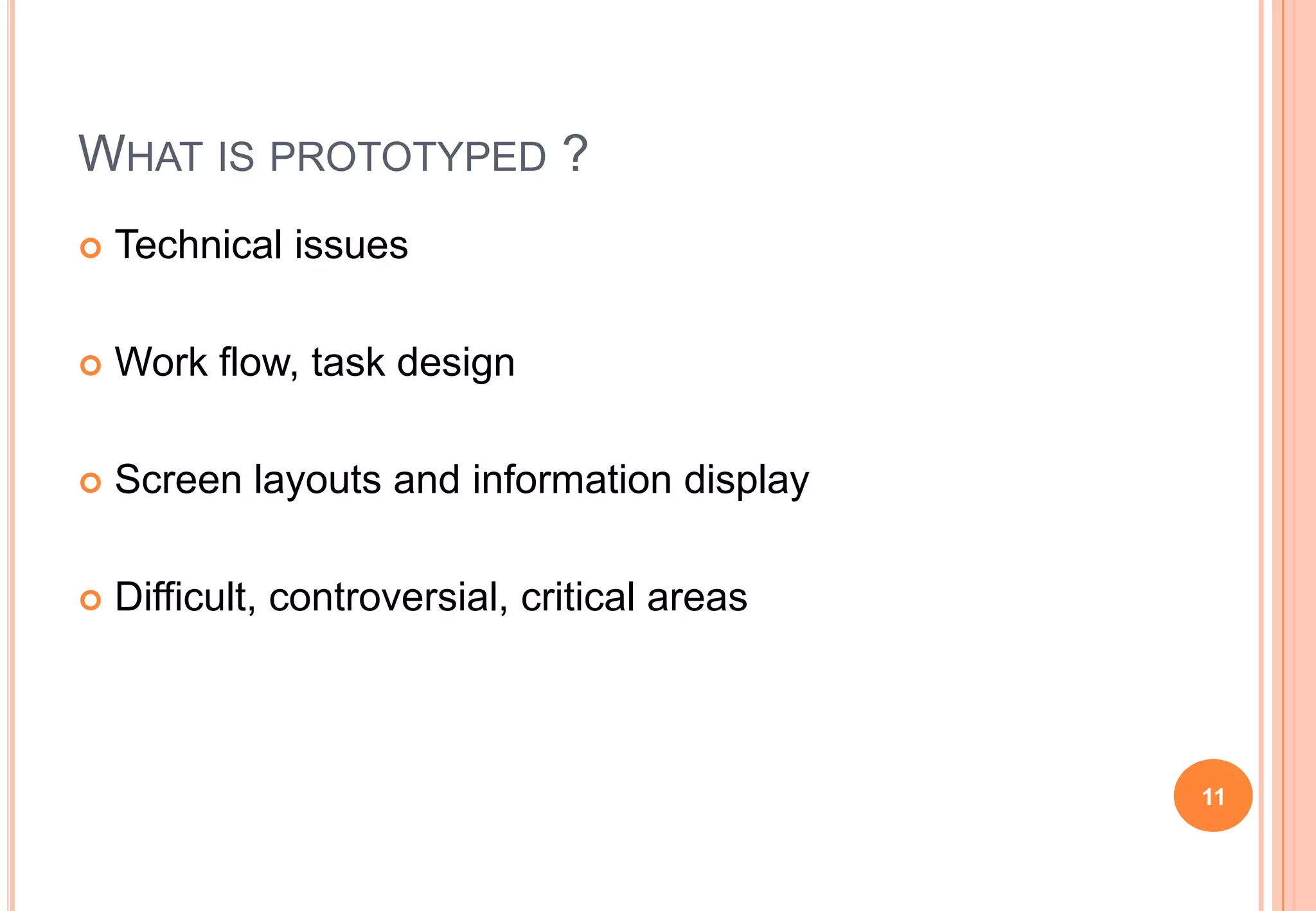 WHAT IS PROTOTYPED ?

Technical issues

Work flow, task design

Screen layouts and information display

Difficult, controversial, critical areas

11